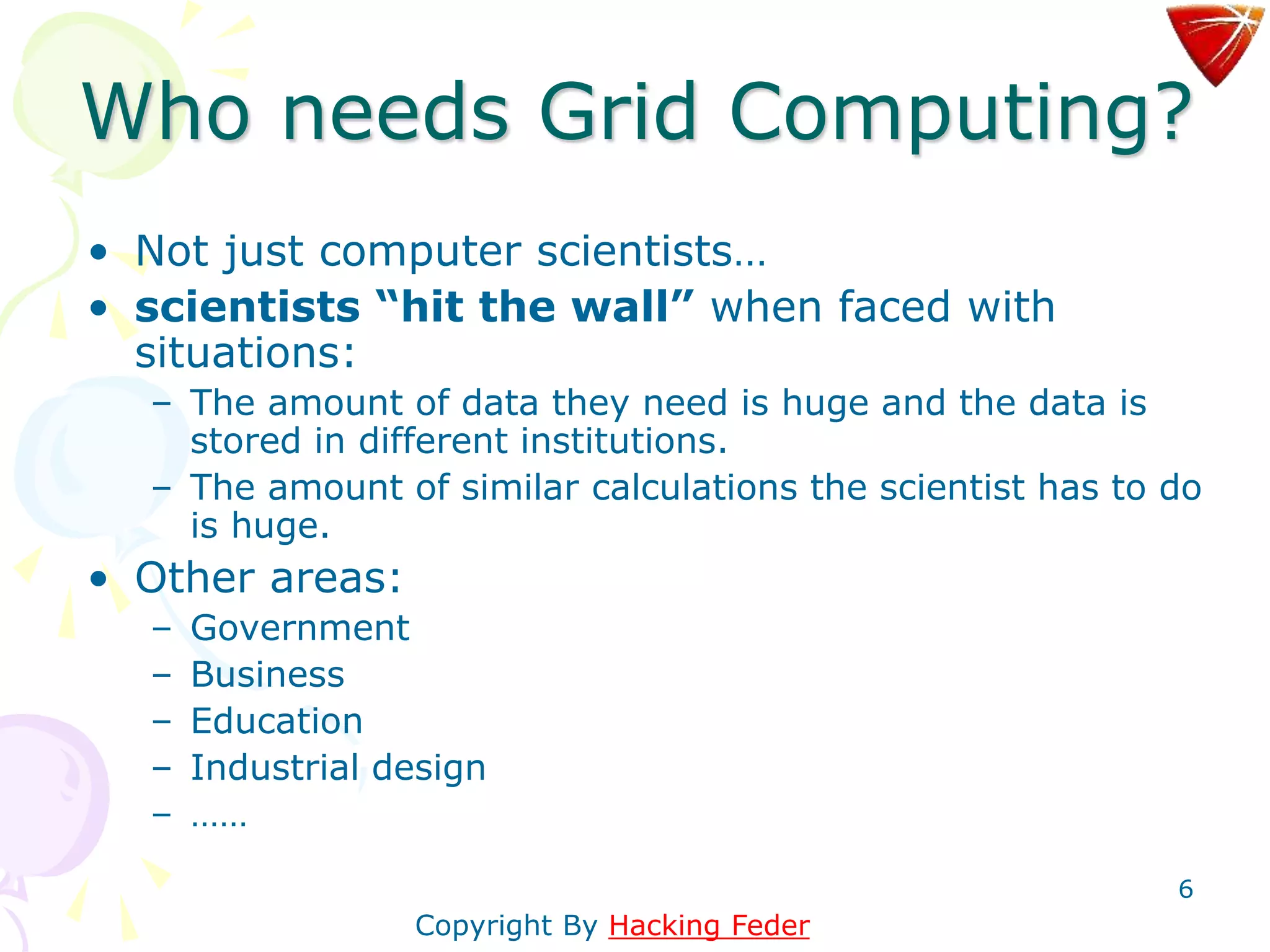 Who needs Grid Computing?

• Not just computer scientists…
• scientists “hit the wall” when faced with situations:
  – The amount of data they need is huge and the data is stored in different institutions.
  – The amount of similar calculations the scientist has to do is huge.
• Other areas:
  – Government
  – Business
  – Education
  – Industrial design
  – ……

6

Copyright By Hacking Feder